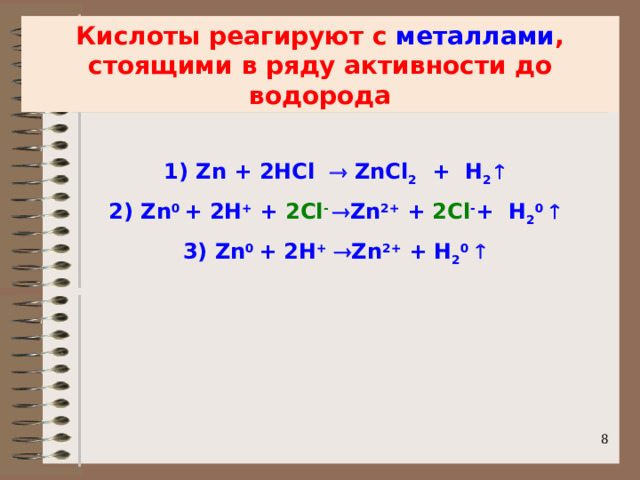 Кислоты реагируют с металлами, стоящими в ряду активности до водорода

1) $Zn + 2HCl \rightarrow ZnCl_2 + H_2\uparrow$

2) $Zn^0 + 2H^+ + 2Cl^- \rightarrow Zn^{2+} + 2Cl^- + H_2^0\uparrow$

3) $Zn^0 + 2H^+ \rightarrow Zn^{2+} + H_2^0\uparrow$

8